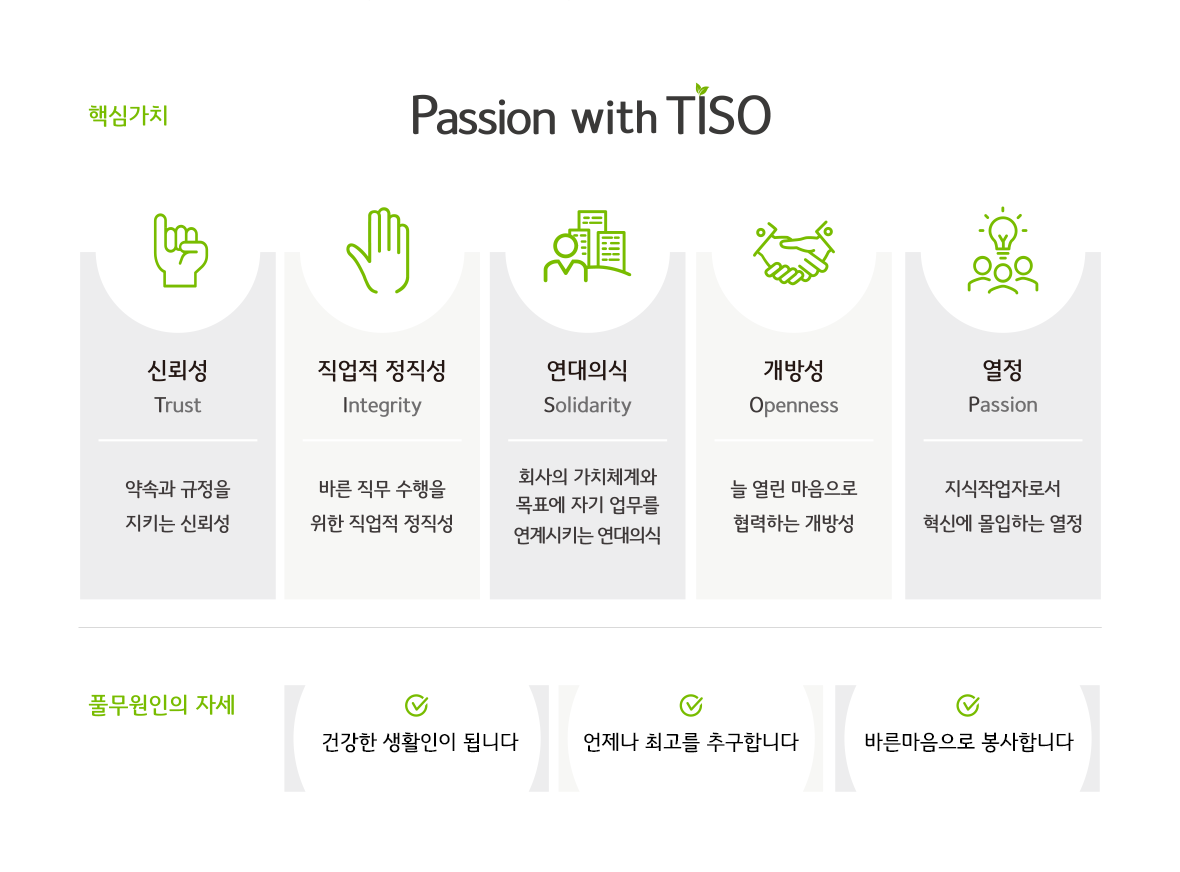 핵심가치

Passion with TISO

신뢰성
Trust

약속과 규정을 지키는 신뢰성

직업적 정직성
Integrity

바른 직무 수행을 위한 직업적 정직성

연대의식
Solidarity

회사의 가치체계와 목표에 자기 업무를 연계시키는 연대의식

개방성
Openness

늘 열린 마음으로 협력하는 개방성

열정
Passion

지식작업자로서 혁신에 몰입하는 열정

풀무원인의 자세

건강한 생활인이 됩니다

언제나 최고를 추구합니다

바른마음으로 봉사합니다